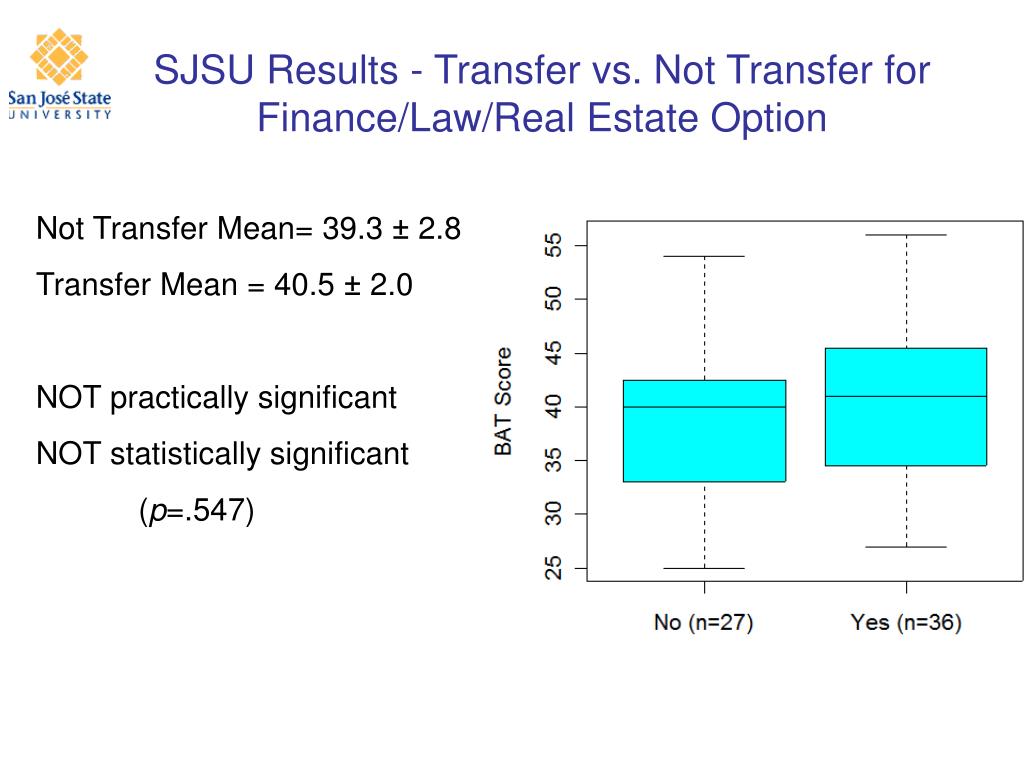 San José State
UNIVERSITY

SJSU Results - Transfer vs. Not Transfer for Finance/Law/Real Estate Option

Not Transfer Mean= 39.3 ± 2.8

Transfer Mean = 40.5 ± 2.0

NOT practically significant

NOT statistically significant

($p$=.547)

BAT Score

55
50
45
40
35
30
25

No (n=27)
Yes (n=36)